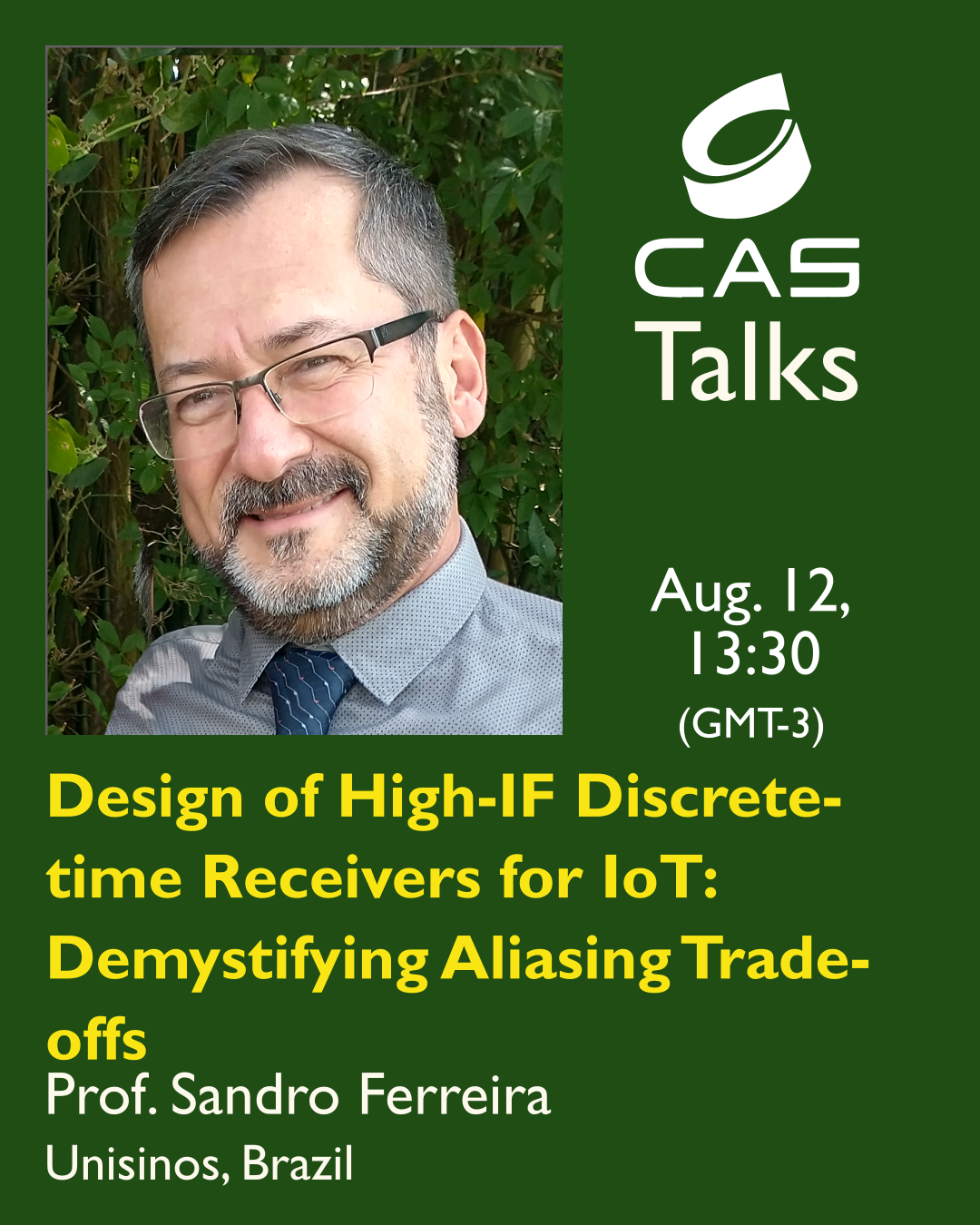 CAS
Talks

Aug. 12,
13:30
(GMT-3)

Design of High-IF Discrete-time Receivers for IoT: Demystifying Aliasing Trade-offs

Prof. Sandro Ferreira

Unisinos, Brazil